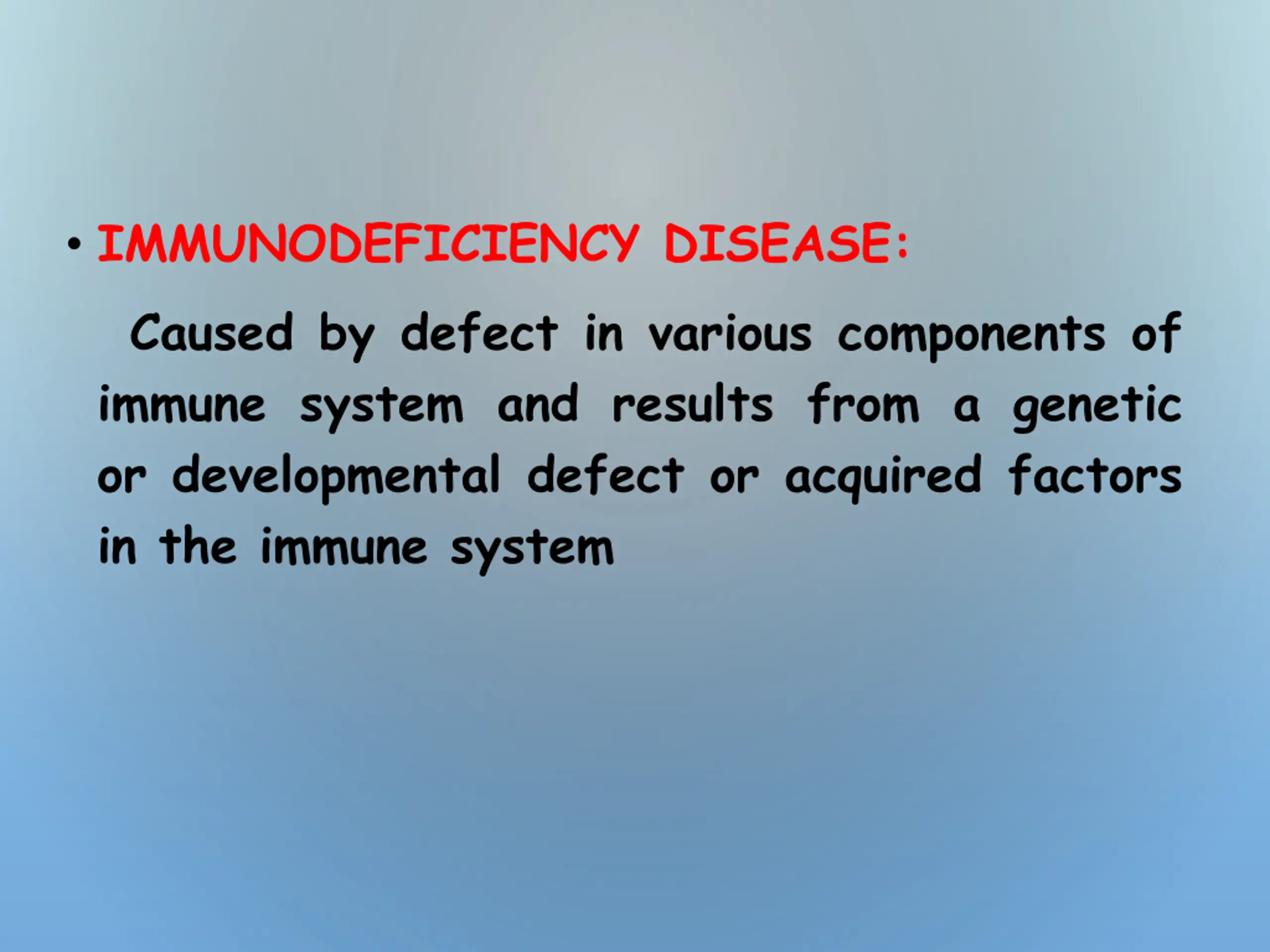 • IMMUNODEFICIENCY DISEASE:

Caused by defect in various components of immune system and results from a genetic or developmental defect or acquired factors in the immune system